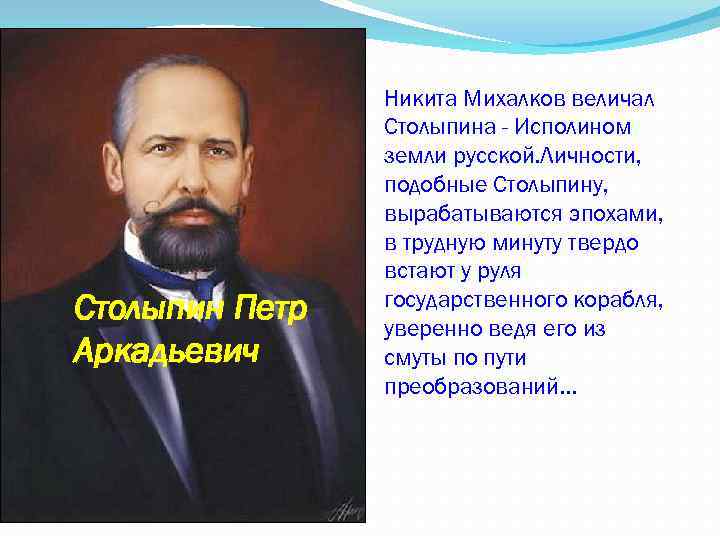 Столыпин Петр Аркадьевич

Никита Михалков величал Столыпина - Исполином земли русской.Личности, подобные Столыпину, вырабатываются эпохами, в трудную минуту твердо встают у руля государственного корабля, уверенно ведя его из смуты по пути преобразований...